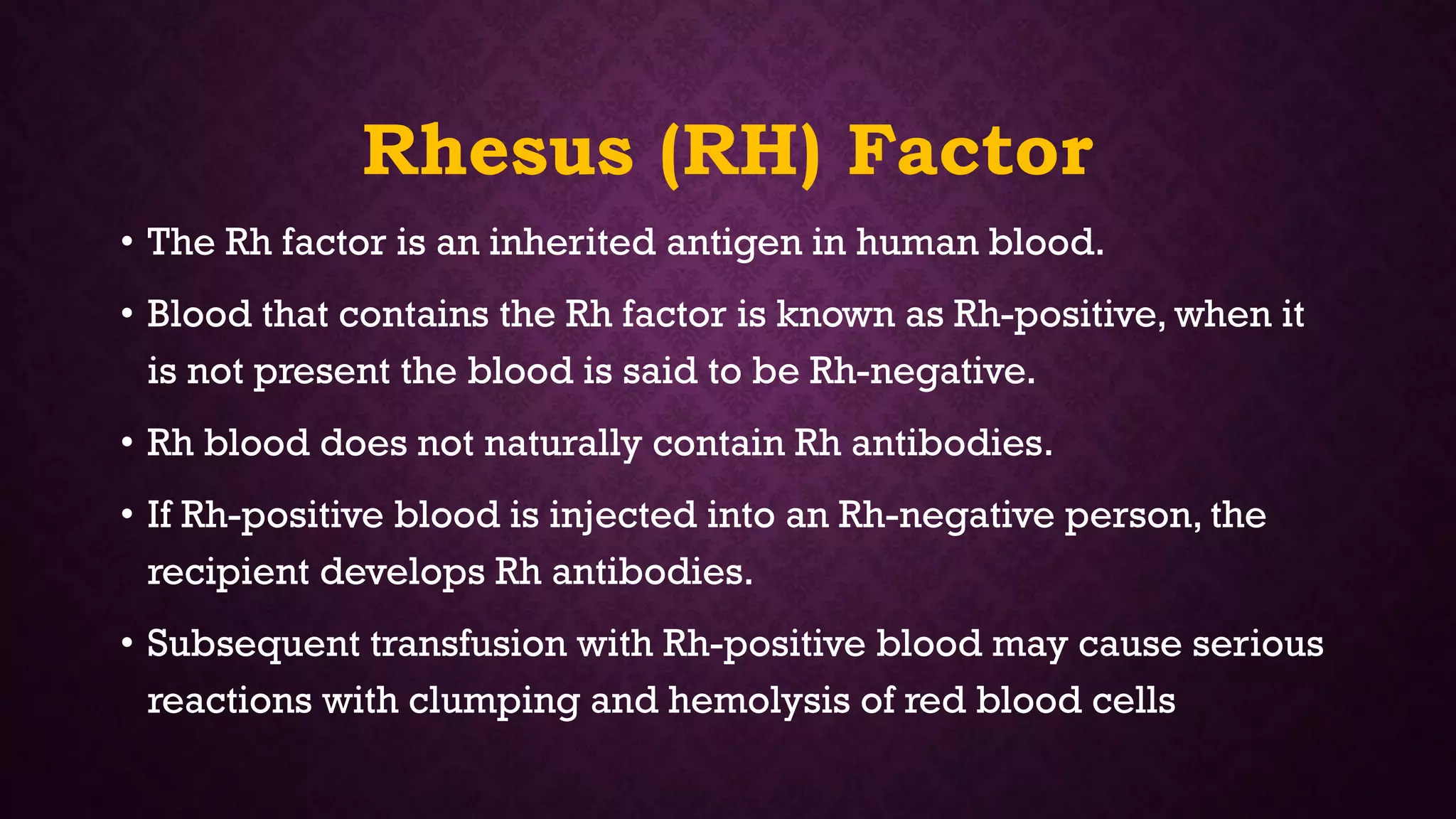 Rhesus (RH) Factor

• The Rh factor is an inherited antigen in human blood.

• Blood that contains the Rh factor is known as Rh-positive, when it is not present the blood is said to be Rh-negative.

• Rh blood does not naturally contain Rh antibodies.

• If Rh-positive blood is injected into an Rh-negative person, the recipient develops Rh antibodies.

• Subsequent transfusion with Rh-positive blood may cause serious reactions with clumping and hemolysis of red blood cells